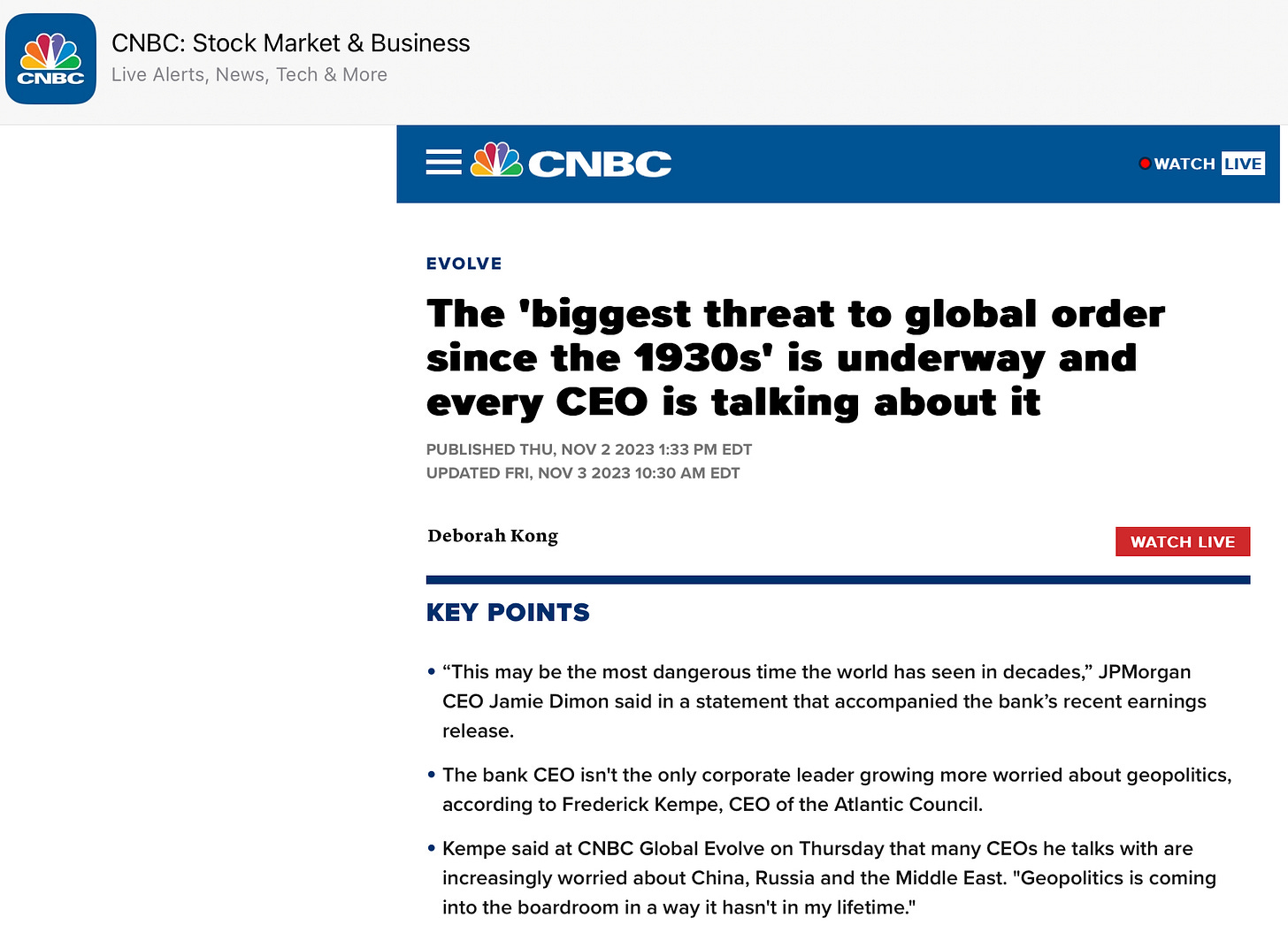 CNBC

CNBC: Stock Market & Business
Live Alerts, News, Tech & More

CNBC

WATCH LIVE

EVOLVE

The 'biggest threat to global order since the 1930s' is underway and every CEO is talking about it

PUBLISHED THU, NOV 2 2023 1:33 PM EDT
UPDATED FRI, NOV 3 2023 10:30 AM EDT

Deborah Kong

WATCH LIVE

KEY POINTS

• “This may be the most dangerous time the world has seen in decades,” JPMorgan CEO Jamie Dimon said in a statement that accompanied the bank’s recent earnings release.

• The bank CEO isn't the only corporate leader growing more worried about geopolitics, according to Frederick Kempe, CEO of the Atlantic Council.

• Kempe said at CNBC Global Evolve on Thursday that many CEOs he talks with are increasingly worried about China, Russia and the Middle East. "Geopolitics is coming into the boardroom in a way it hasn't in my lifetime."